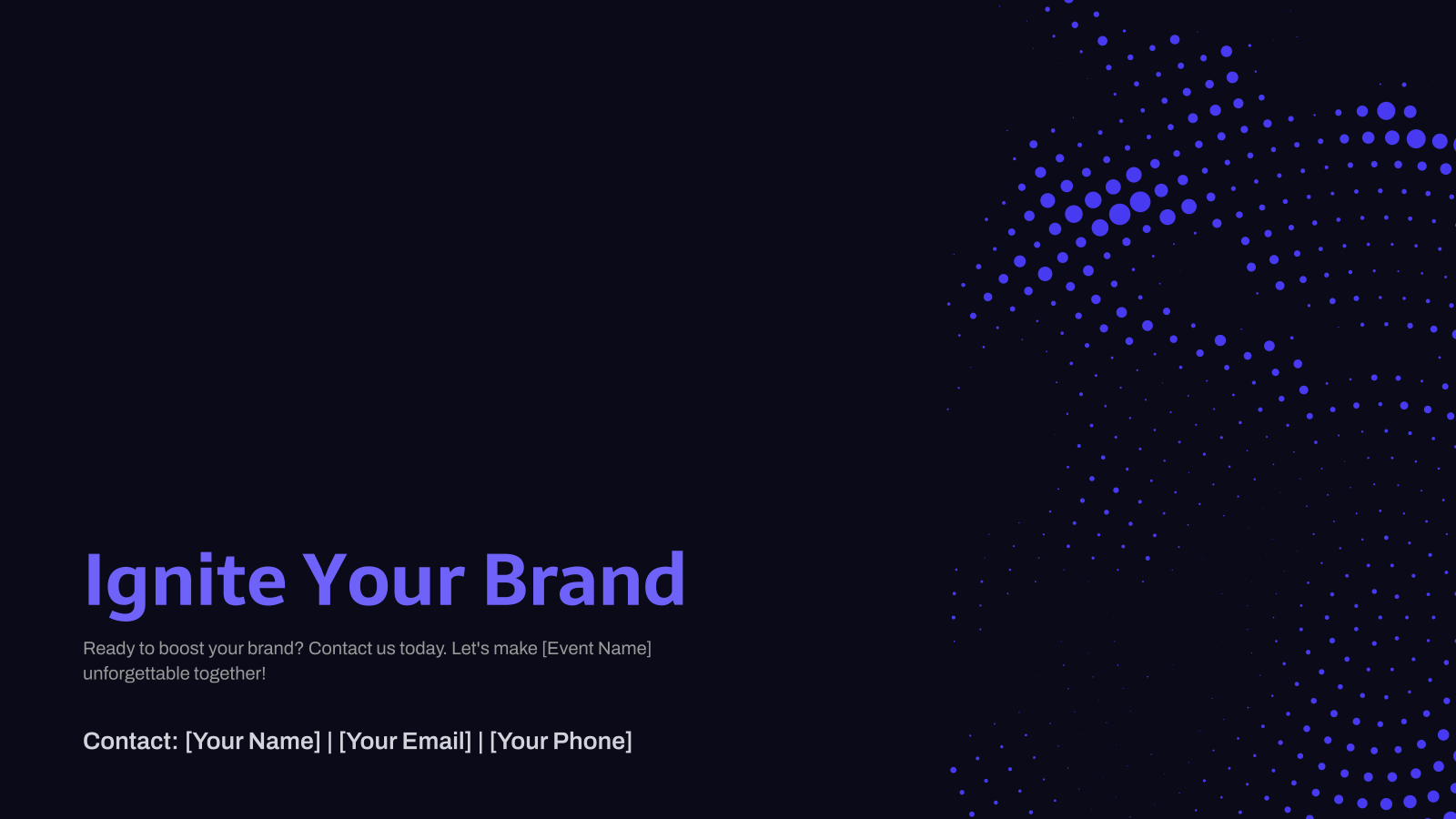 Ignite Your Brand

Ready to boost your brand? Contact us today. Let's make [Event Name] unforgettable together!

Contact: [Your Name] | [Your Email] | [Your Phone]